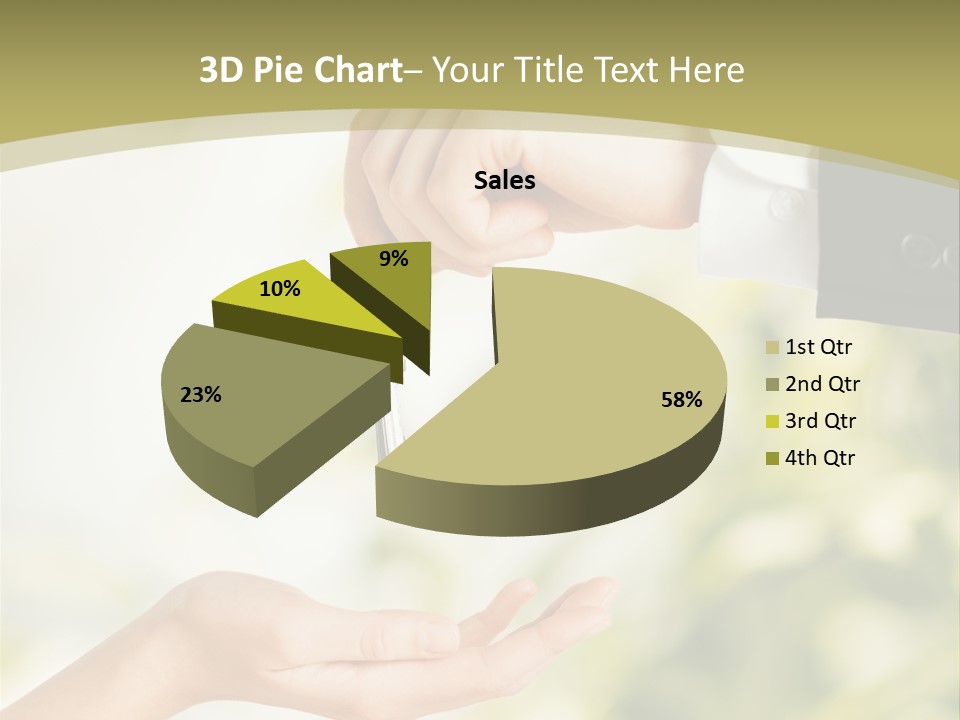 3D Pie Chart– Your Title Text Here

Sales

9%

10%

23%

58%

1st Qtr
2nd Qtr
3rd Qtr
4th Qtr